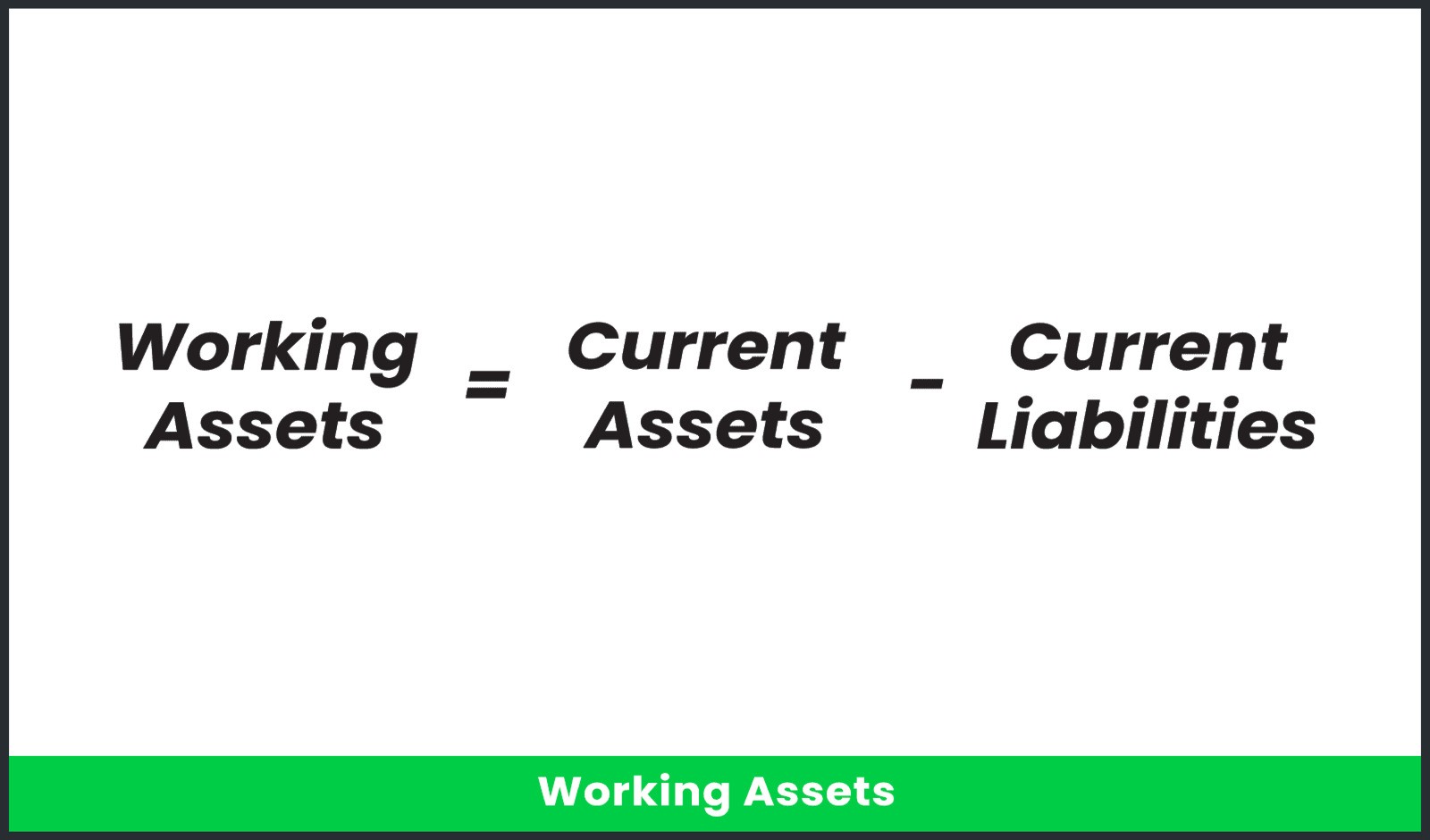 Working Assets = Current Assets - Current Liabilities

Working Assets